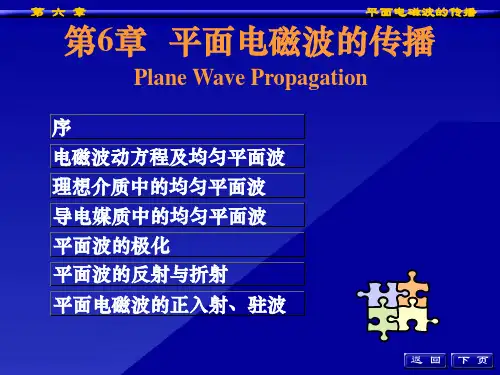 第 六 章

平面电磁波的传播

第6章 平面电磁波的传播

Plane Wave Propagation

序

电磁波动方程及均匀平面波

理想介质中的均匀平面波

导电媒质中的均匀平面波

平面波的极化

平面波的反射与折射

平面电磁波的正入射、驻波

返 回

下 页